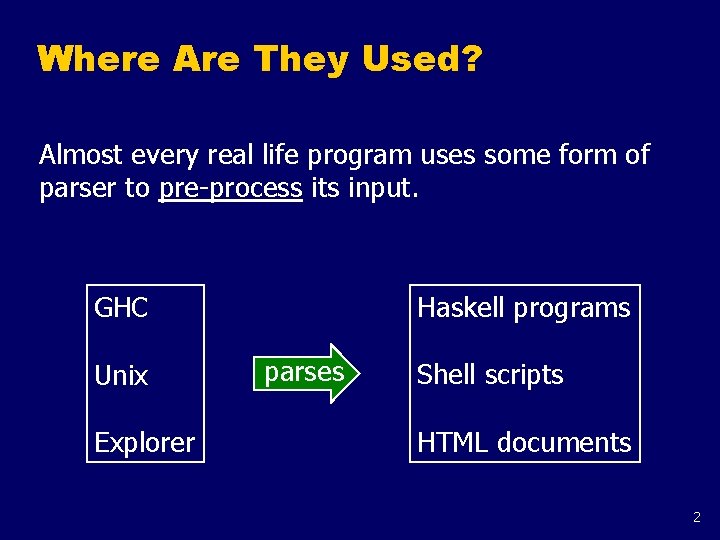 Where Are They Used?

Almost every real life program uses some form of parser to pre-process its input.

GHC

Unix

Explorer

parses

Haskell programs

Shell scripts

HTML documents

2